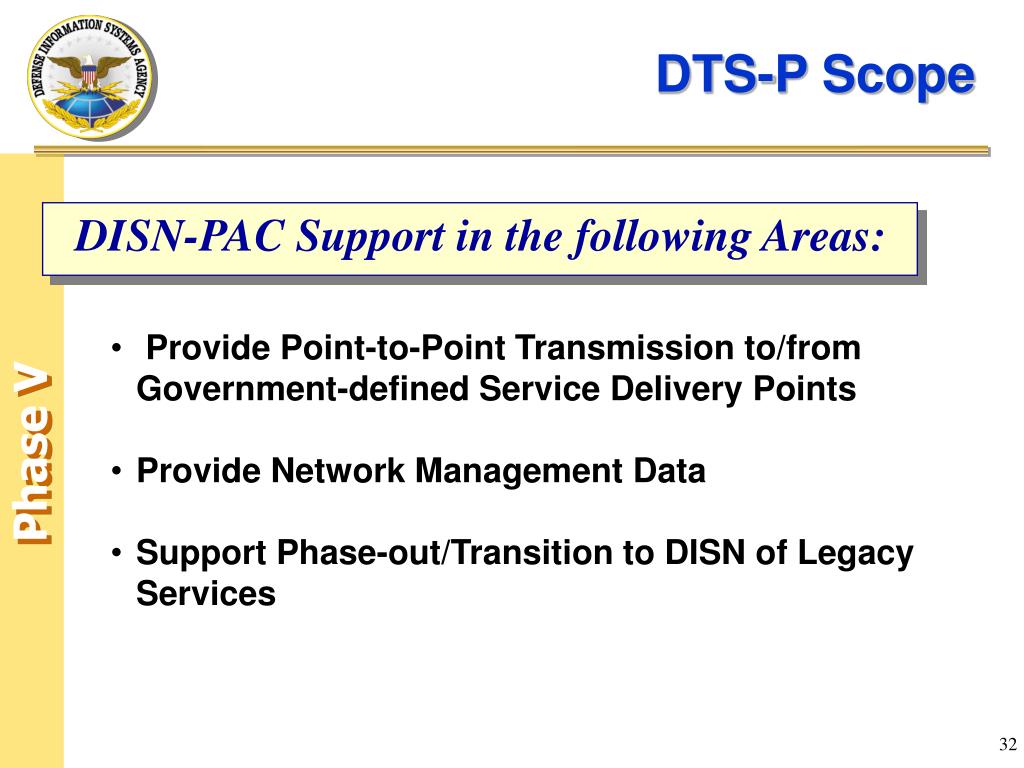 DEFENSE INFORMATION SYSTEMS AGENCY

DTS-P Scope

Phase V

DISN-PAC Support in the following Areas:

• Provide Point-to-Point Transmission to/from Government-defined Service Delivery Points

• Provide Network Management Data

• Support Phase-out/Transition to DISN of Legacy Services

32